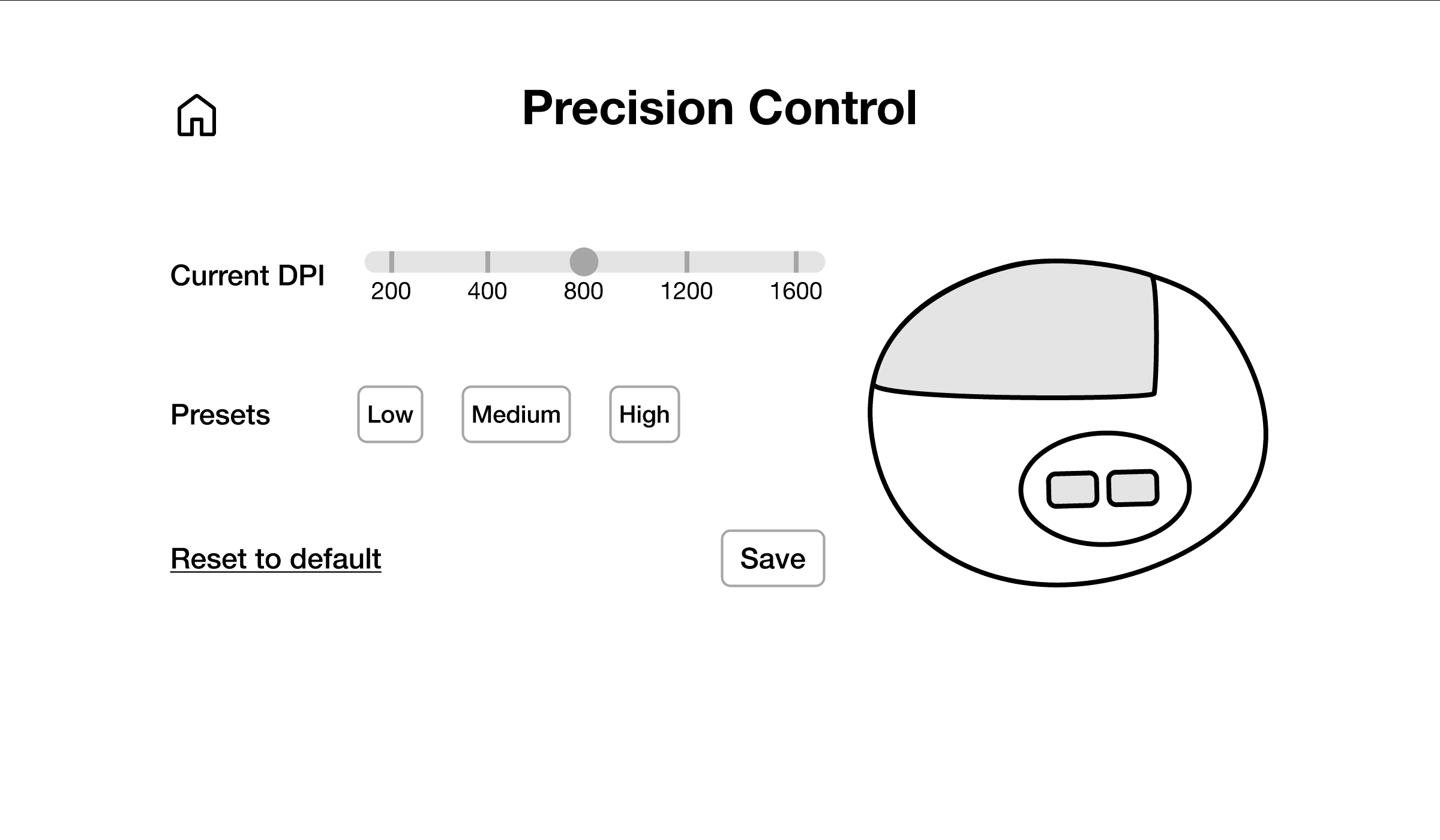 Precision Control

Current DPI
200 400 800 1200 1600

Presets
Low Medium High

Reset to default
Save